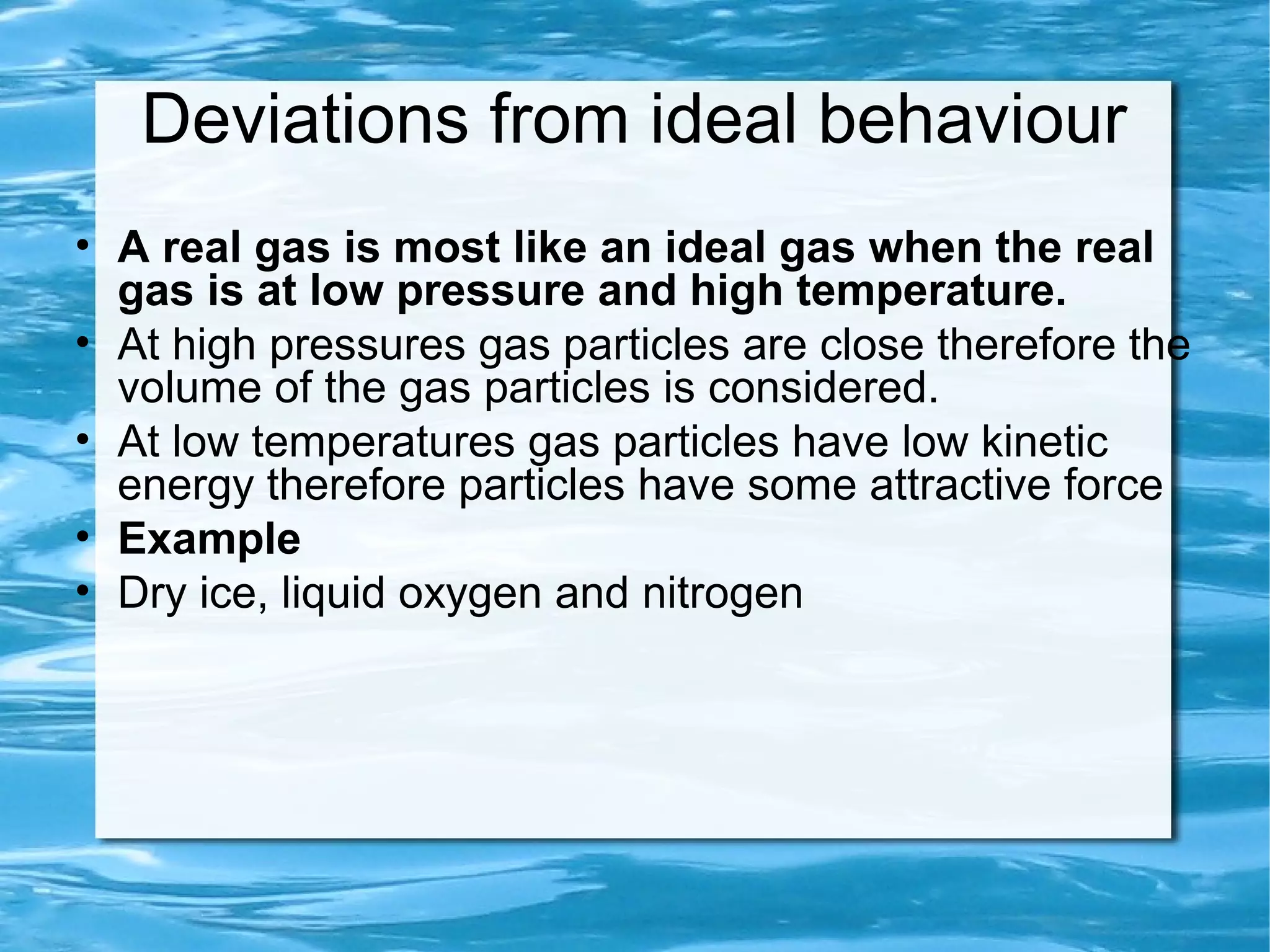 Deviations from ideal behaviour

• A real gas is most like an ideal gas when the real gas is at low pressure and high temperature.
• At high pressures gas particles are close therefore the volume of the gas particles is considered.
• At low temperatures gas particles have low kinetic energy therefore particles have some attractive force
• Example
• Dry ice, liquid oxygen and nitrogen